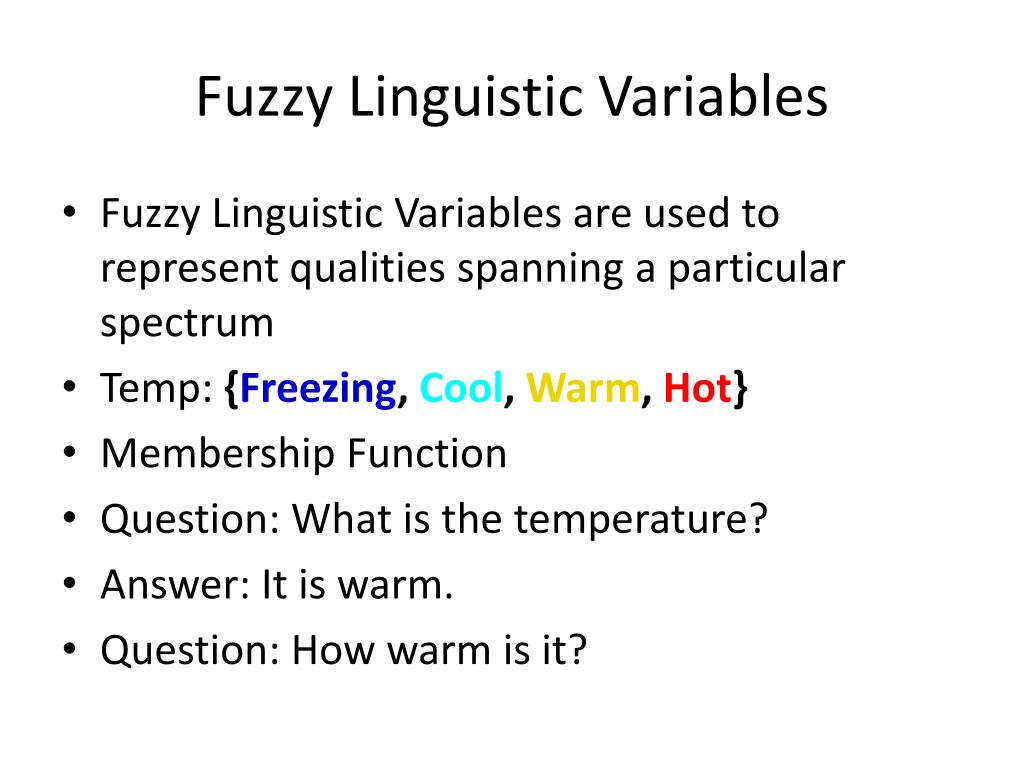 Fuzzy Linguistic Variables

• Fuzzy Linguistic Variables are used to represent qualities spanning a particular spectrum
• Temp: {Freezing, Cool, Warm, Hot}
• Membership Function
• Question: What is the temperature?
• Answer: It is warm.
• Question: How warm is it?